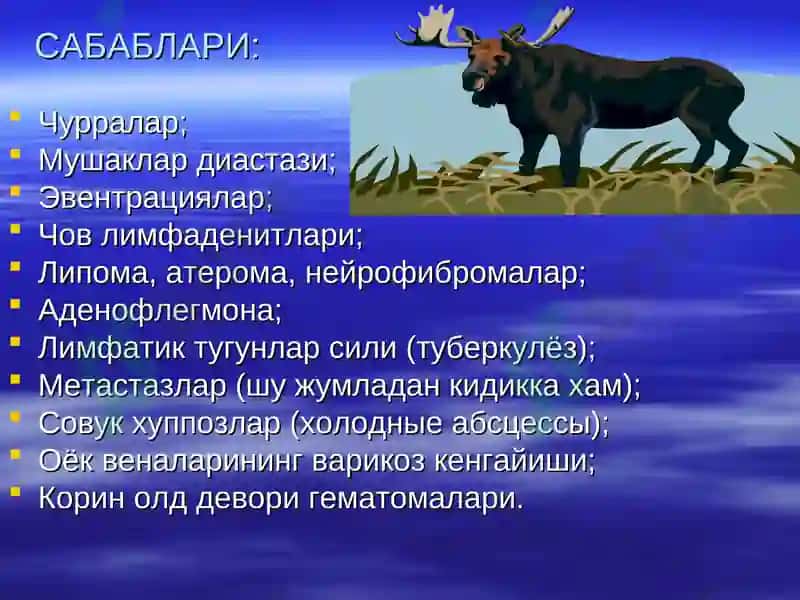 САБАБЛАРИ:

- Чурралар;
- Мушаклар диастази;
- Эвентрациялар;
- Чов лимфаденитлари;
- Липома, атерома, нейрофибромалар;
- Аденофлегмона;
- Лимфатик тугунлар сили (туберкулёз);
- Метастазлар (шу жумладан кидикка хам);
- Совук хуппозлар (холодные абсцессы);
- Оёк веналарининг варикоз кенгайиши;
- Корин олд девори гематомалари.